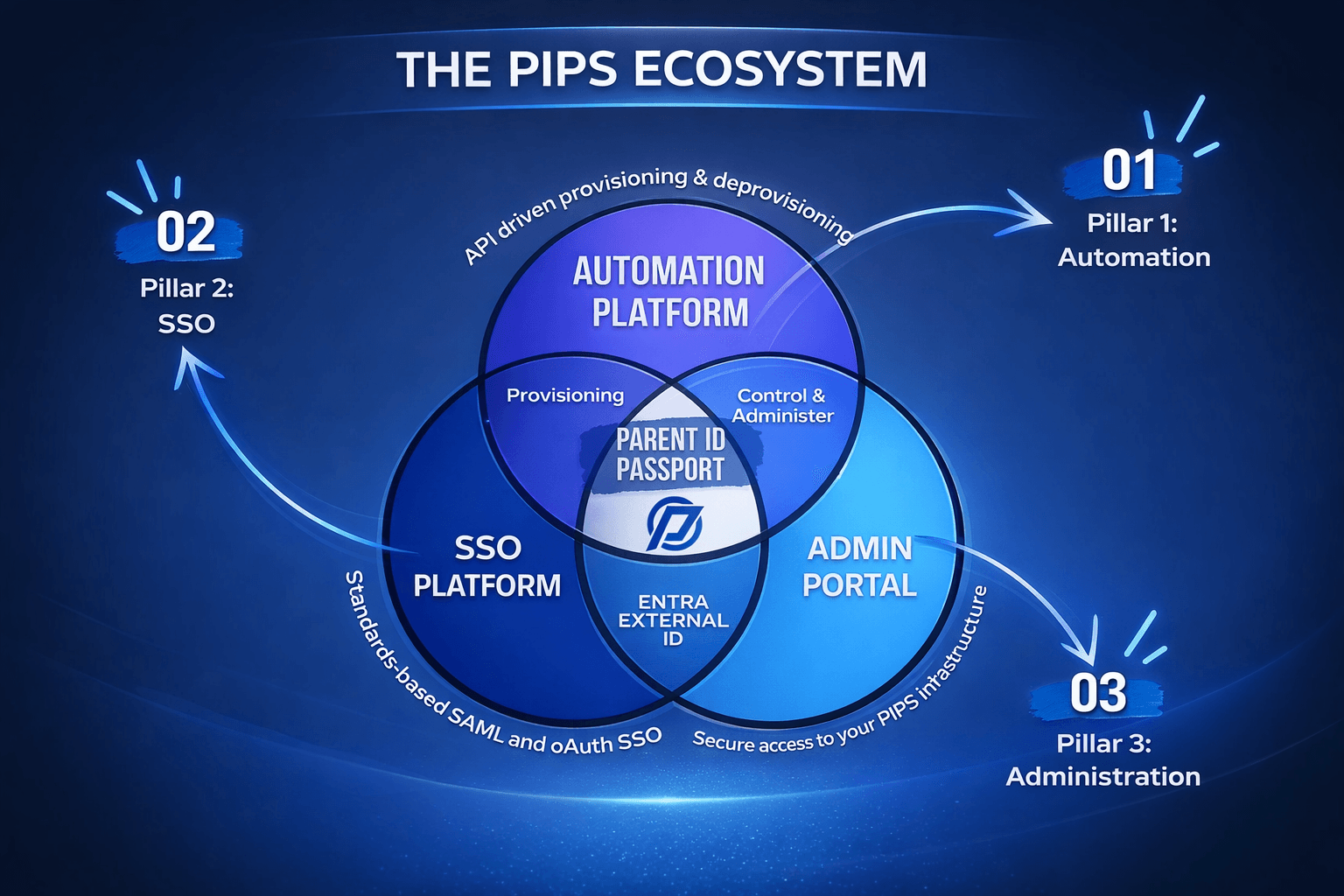 THE PIPS ECOSYSTEM

02
Pillar 2:
SSO

01
Pillar 1:
Automation

API driven provisioning & deprovisioning

AUTOMATION PLATFORM

Provisioning

Control & Administer

PARENT ID PASSPORT

SSO PLATFORM

ADMIN PORTAL

ENTRA EXTERNAL ID

Standards-based SAML and oAuth SSO

Secure access to your PIPS infrastructure

03
Pillar 3:
Administration